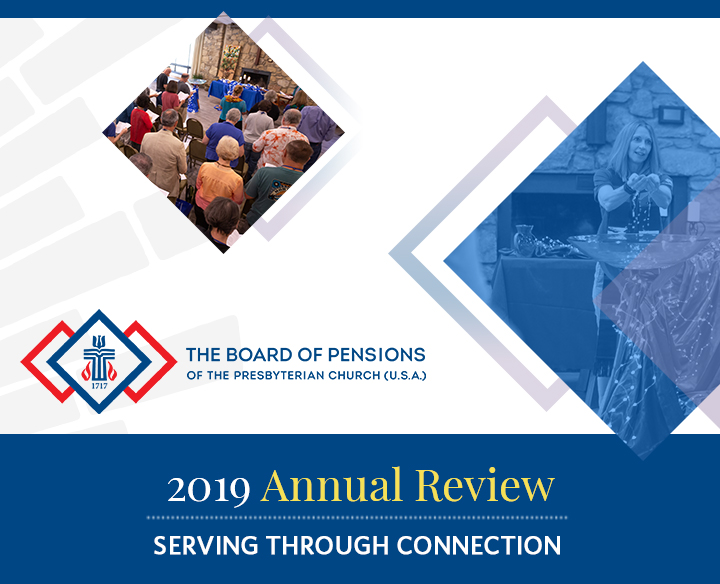 1717

THE BOARD OF PENSIONS
OF THE PRESBYTERIAN CHURCH (U.S.A.)

2019 Annual Review

SERVING THROUGH CONNECTION